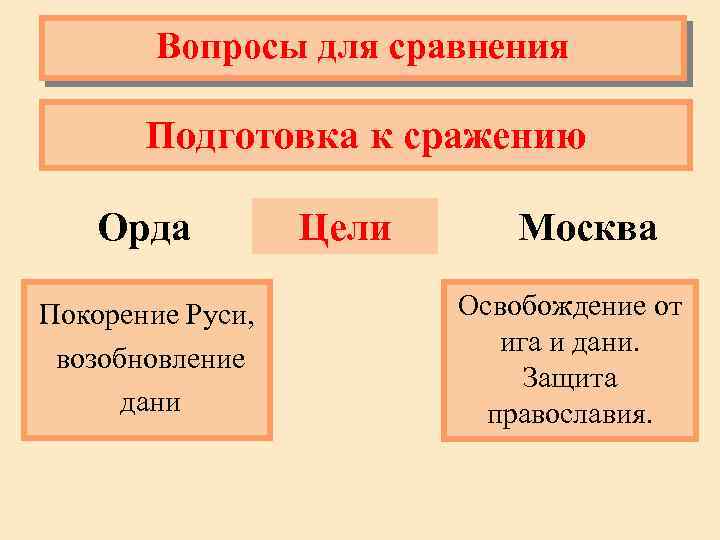 Вопросы для сравнения

Подготовка к сражению

Орда

Цели

Москва

Покорение Руси, возобновление дани

Освобождение от ига и дани. Защита православия.